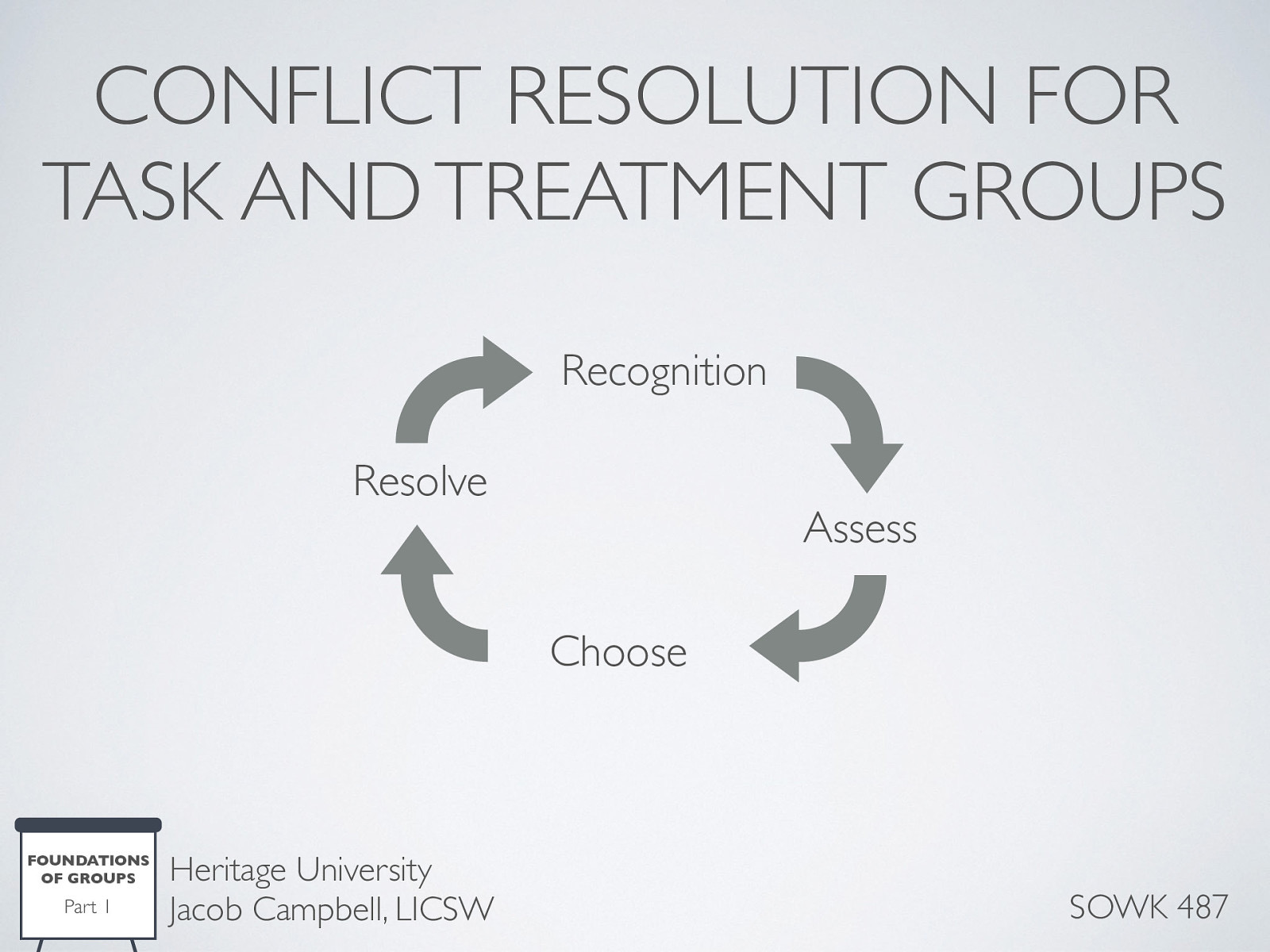 CONFLICT RESOLUTION FOR TASK AND TREATMENT GROUPS

Recognition

Assess

Choose

Resolve

FOUNDATIONS OF GROUPS
Part 1

Heritage University
Jacob Campbell, LICSW

SOWK 487